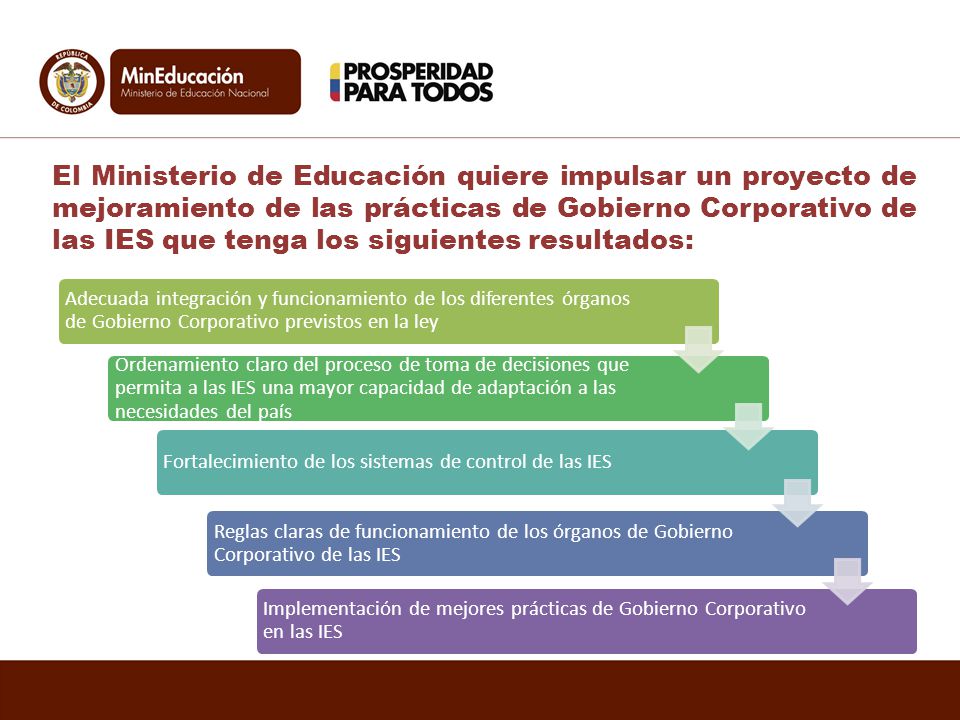 REPÚBLICA DE COLOMBIA

MinEducación
Ministerio de Educación Nacional

PROSPERIDAD PARA TODOS

El Ministerio de Educación quiere impulsar un proyecto de mejoramiento de las prácticas de Gobierno Corporativo de las IES que tenga los siguientes resultados:

Adecuada integración y funcionamiento de los diferentes órganos de Gobierno Corporativo previstos en la ley

Ordenamiento claro del proceso de toma de decisiones que permita a las IES una mayor capacidad de adaptación a las necesidades del país

Fortalecimiento de los sistemas de control de las IES

Reglas claras de funcionamiento de los órganos de Gobierno Corporativo de las IES

Implementación de mejores prácticas de Gobierno Corporativo en las IES